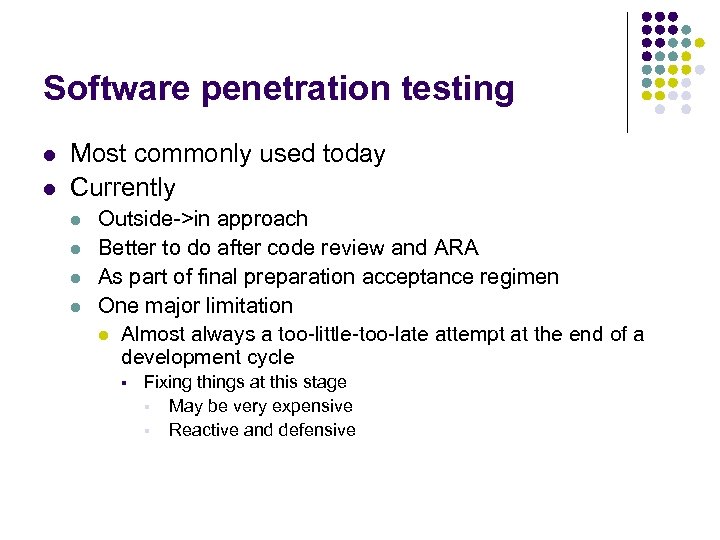 Software penetration testing

- Most commonly used today
- Currently
  - Outside->in approach
  - Better to do after code review and ARA
  - As part of final preparation acceptance regimen
  - One major limitation
    - Almost always a too-little-too-late attempt at the end of a development cycle
      - Fixing things at this stage
        - May be very expensive
        - Reactive and defensive